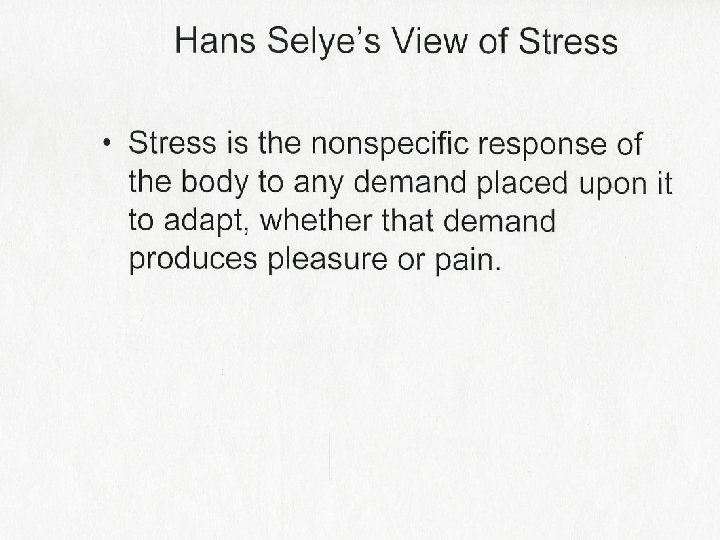 Hans Selye's View of Stress

• Stress is the nonspecific response of the body to any demand placed upon it to adapt, whether that demand produces pleasure or pain.